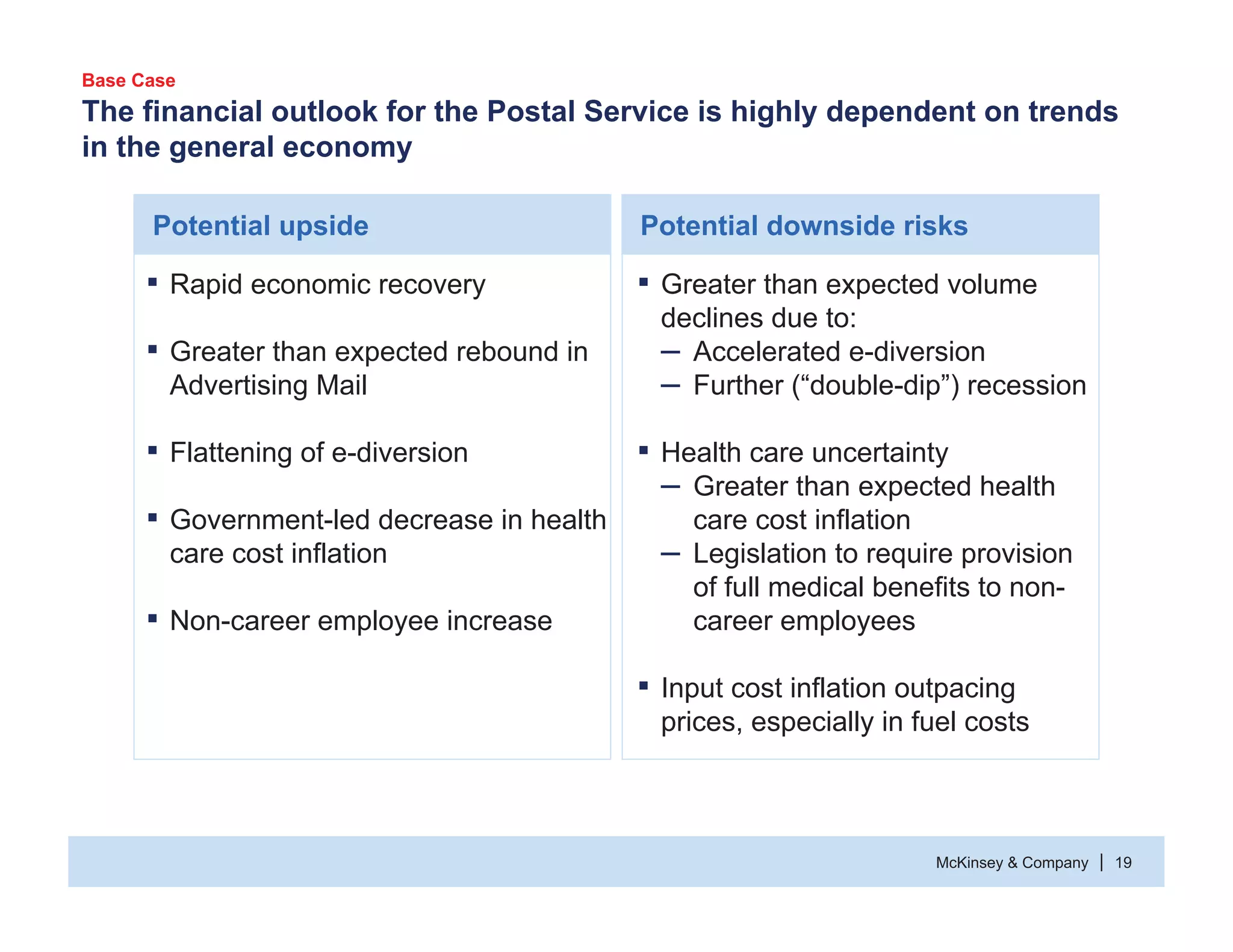 Base Case

The financial outlook for the Postal Service is highly dependent on trends in the general economy

Potential upside

▪ Rapid economic recovery

▪ Greater than expected rebound in Advertising Mail

▪ Flattening of e-diversion

▪ Government-led decrease in health care cost inflation

▪ Non-career employee increase

Potential downside risks

▪ Greater than expected volume declines due to:
– Accelerated e-diversion
– Further (“double-dip”) recession

▪ Health care uncertainty
– Greater than expected health care cost inflation
– Legislation to require provision of full medical benefits to non-career employees

▪ Input cost inflation outpacing prices, especially in fuel costs

McKinsey & Company | 19